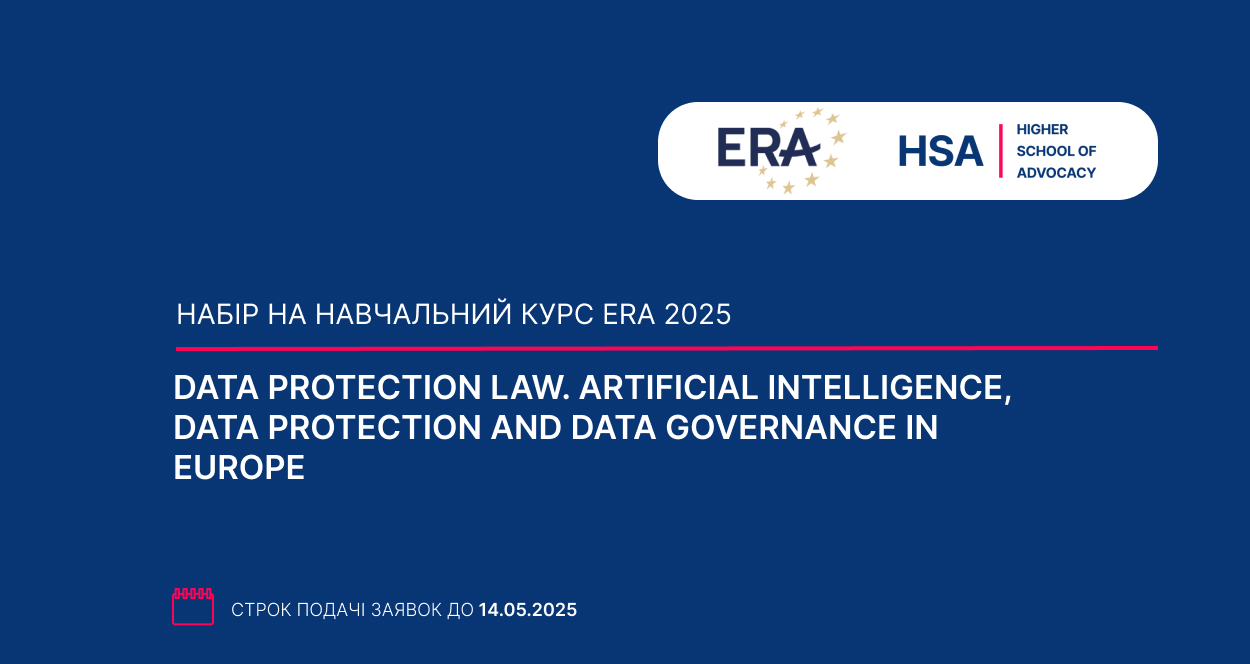 ERA

HSA HIGHER SCHOOL OF ADVOCACY

НАБІР НА НАВЧАЛЬНИЙ КУРС ERA 2025

DATA PROTECTION LAW. ARTIFICIAL INTELLIGENCE, DATA PROTECTION AND DATA GOVERNANCE IN EUROPE

СТРОК ПОДАЧІ ЗАЯВОК ДО 14.05.2025